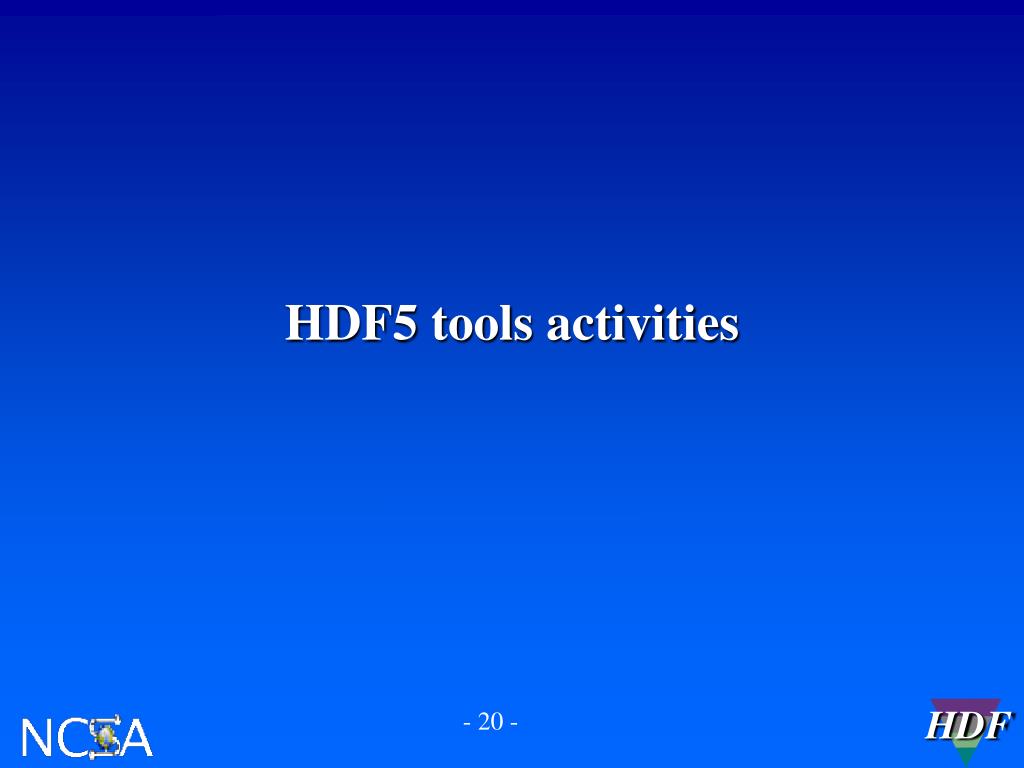 HDF5 tools activities

NCSA

- 20 -

HDF